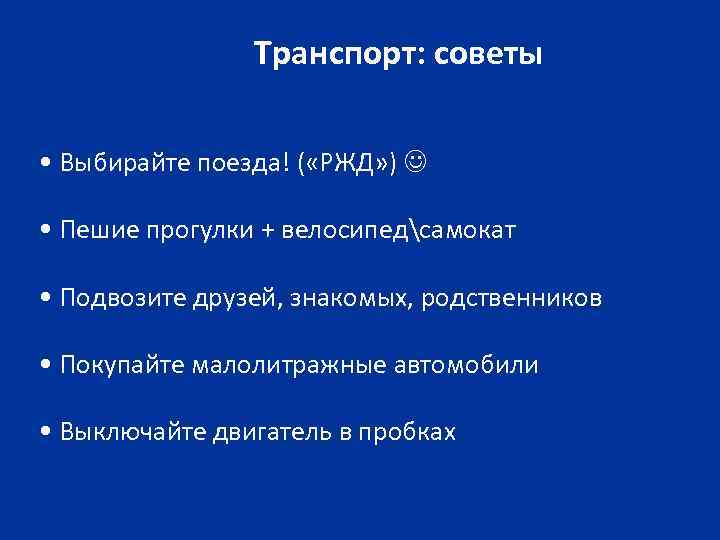 Транспорт: советы

• Выбирайте поезда! («РЖД») ☺

• Пешие прогулки + велосипед\самокат

• Подвозите друзей, знакомых, родственников

• Покупайте малолитражные автомобили

• Выключайте двигатель в пробках